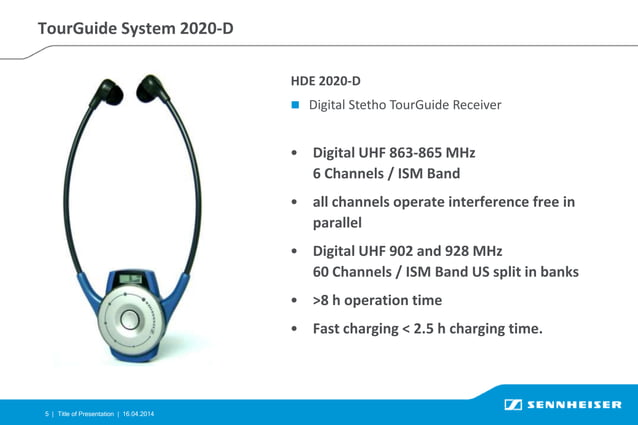 TourGuide System 2020-D

HDE 2020-D

Digital Stetho TourGuide Receiver

• Digital UHF 863-865 MHz
6 Channels / ISM Band

• all channels operate interference free in parallel

• Digital UHF 902 and 928 MHz
60 Channels / ISM Band US split in banks

• >8 h operation time

• Fast charging < 2.5 h charging time.

5 | Title of Presentation | 16.04.2014

SENNHEISER